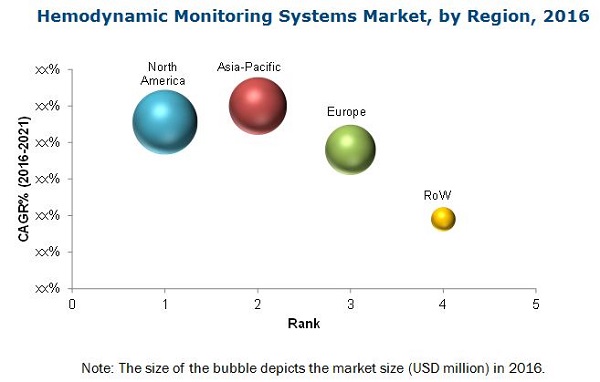 Hemodynamic Monitoring Systems Market, by Region, 2016

CAGR% (2016-2021)

xx%
xx%
xx%
xx%
xx%
xx%
xx%

North America
Asia-Pacific
Europe
RoW

0
1
2
3
4
5

Rank

Note: The size of the bubble depicts the market size (USD million) in 2016.